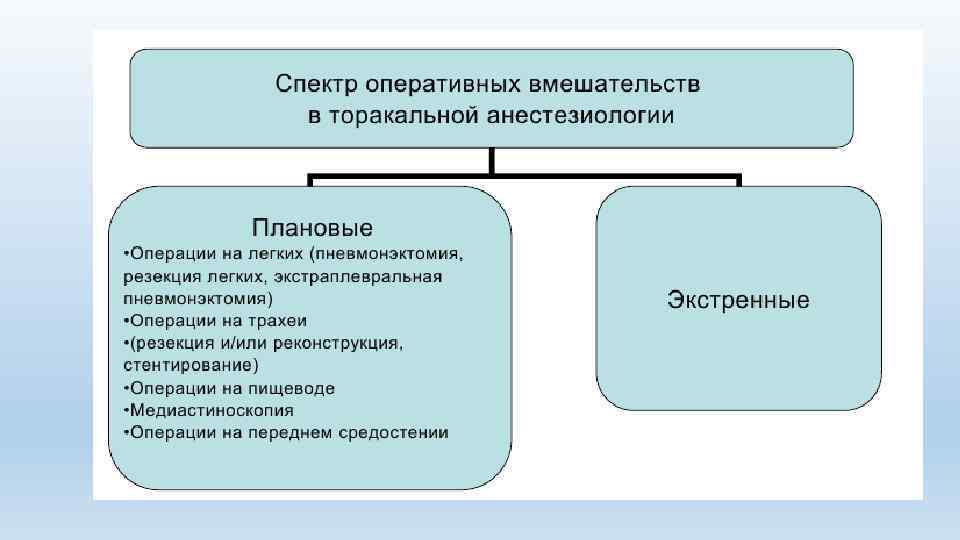 Спектр оперативных вмешательств в торакальной анестезиологии

Плановые
•Операции на легких (пневмонэктомия, резекция легких, экстраплевральная пневмонэктомия)
•Операции на трахеи
•(резекция и/или реконструкция, стентирование)
•Операции на пищеводе
•Медиастиноскопия
•Операции на переднем средостении

Экстренные